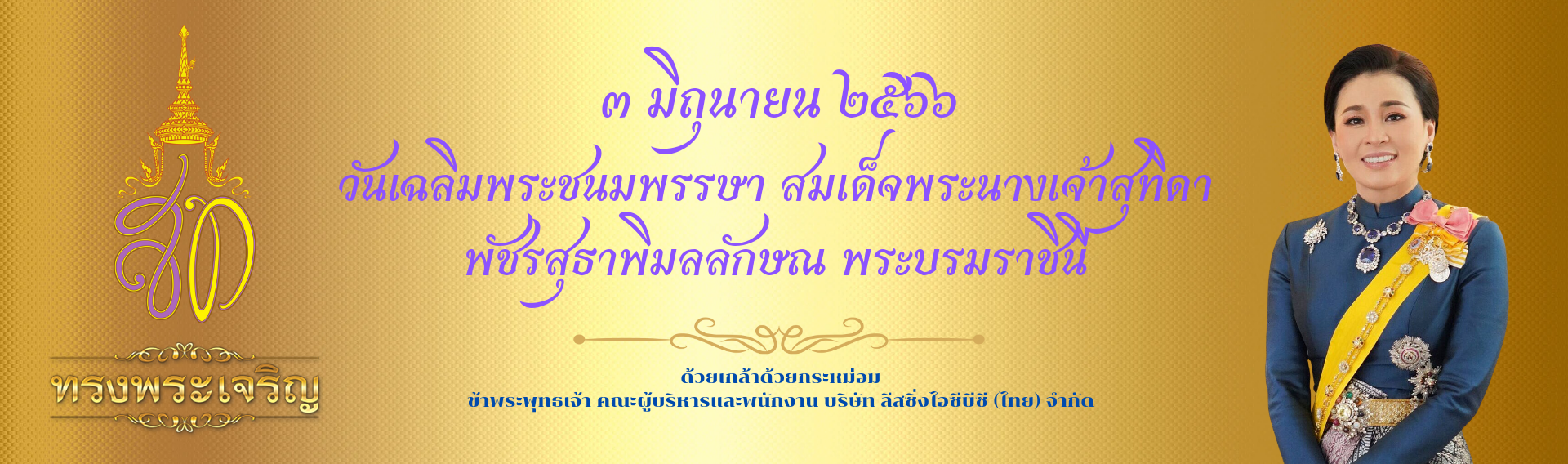 สท

ทรงพระเจริญ

๓ มิถุนายน ๒๕๖๖
วันเฉลิมพระชนมพรรษา สมเด็จพระนางเจ้าสุทิดา
พัชรสุธาพิมลลักษณ พระบรมราชินี

ด้วยเกล้าด้วยกระหม่อม
ข้าพระพุทธเจ้า คณะผู้บริหารและพนักงาน บริษัท ลีสซิ่งไอซีบีซี (ไทย) จำกัด